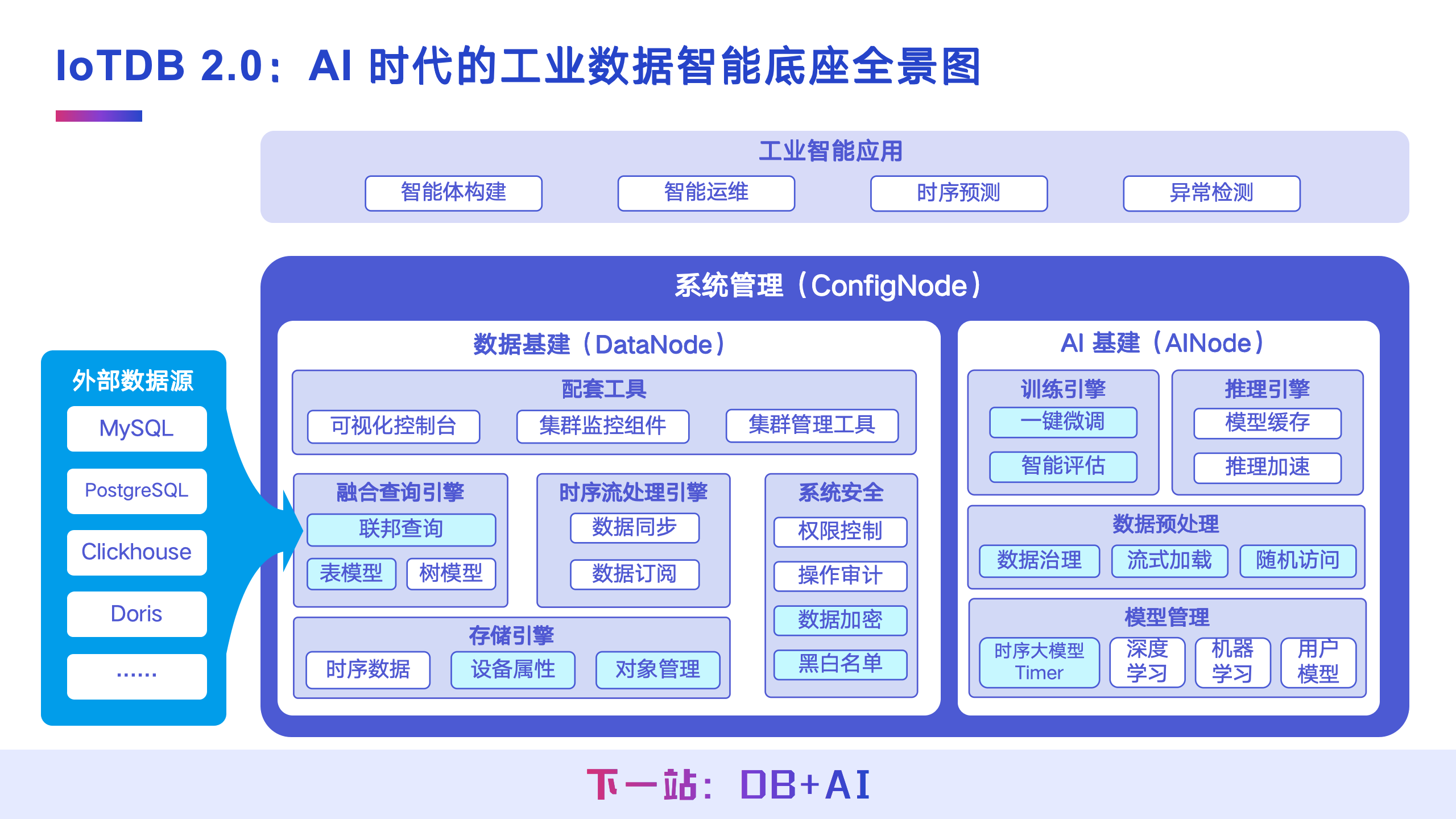 IoTDB 2.0：AI 时代的工业数据智能底座全景图

工业智能应用

智能体构建 智能运维 时序预测 异常检测

外部数据源

MySQL

PostgreSQL

Clickhouse

Doris

......

系统管理（ConfigNode）

数据基建（DataNode）

配套工具

可视化控制台 集群监控组件 集群管理工具

融合查询引擎

联邦查询

表模型 树模型

时序流处理引擎

数据同步

数据订阅

系统安全

权限控制

操作审计

数据加密

黑白名单

存储引擎

时序数据 设备属性 对象管理

AI 基建（AINode）

训练引擎

一键微调

智能评估

推理引擎

模型缓存

推理加速

数据预处理

数据治理 流式加载 随机访问

模型管理

时序大模型 Timer

深度学习

机器学习

用户模型

下一站：DB+AI